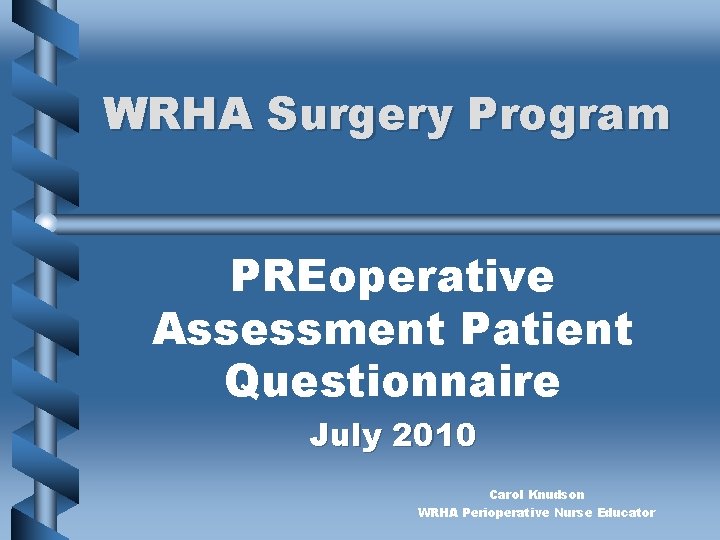 WRHA Surgery Program

PREoperative Assessment Patient Questionnaire

July 2010

Carol Knudson
WRHA Perioperative Nurse Educator